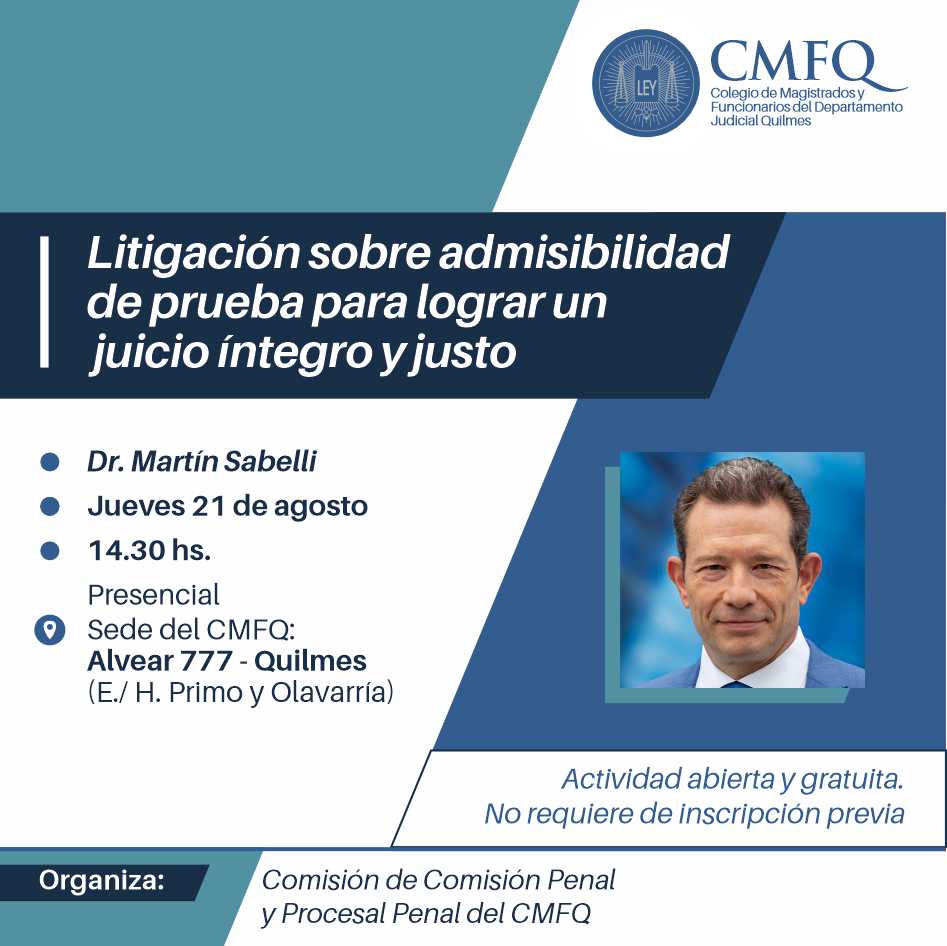 LEY

CMFQ
Colegio de Magistrados y Funcionarios del Departamento Judicial Quilmes

Litigación sobre admisibilidad de prueba para lograr un juicio íntegro y justo

Dr. Martín Sabelli

Jueves 21 de agosto

14.30 hs.

Presencial
Sede del CMFQ:
Alvear 777 - Quilmes
(E./ H. Primo y Olavarría)

Actividad abierta y gratuita.
No requiere de inscripción previa

Organiza:

Comisión de Comisión Penal y Procesal Penal del CMFQ